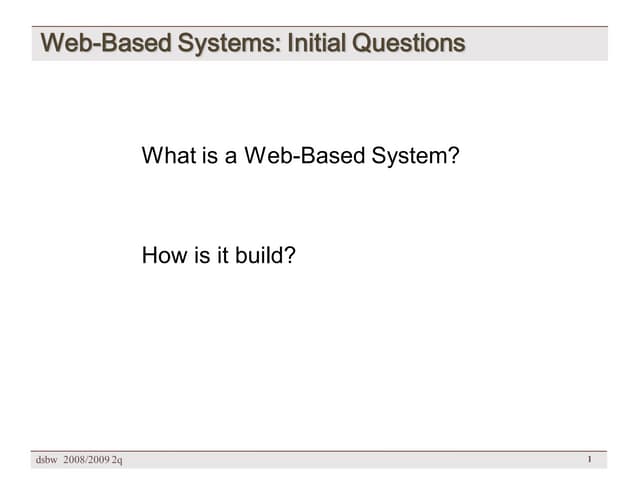 Web-Based Systems: Initial Questions

What is a Web-Based System?

How is it build?

dsbw 2008/2009 2q

1